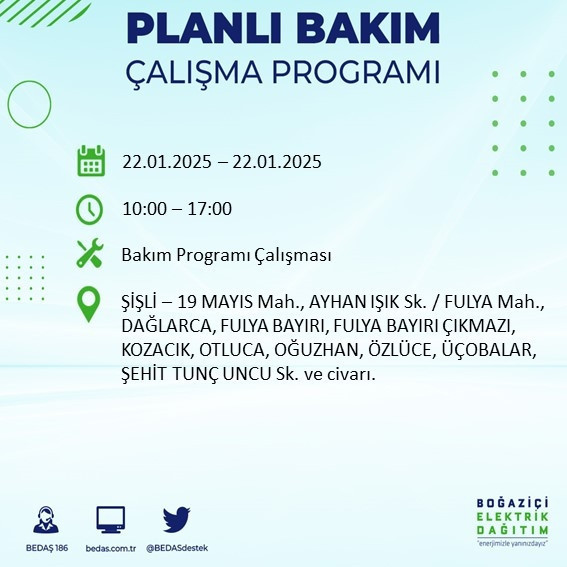 PLANLI BAKIM
ÇALIŞMA PROGRAMI

22.01.2025 – 22.01.2025

10:00 – 17:00

Bakım Programı Çalışması

ŞİŞLİ – 19 MAYIS Mah., AYHAN IŞIK Sk. / FULYA Mah., DAĞLARCA, FULYA BAYIRI, FULYA BAYIRI ÇIKMAZI, KOZACIK, OTLUCA, OĞUZHAN, ÖZLÜCE, ÜÇOBALAR, ŞEHİT TUNÇ UNCU Sk. ve civarı.

BEDAŞ 186

bedas.com.tr

@BEDASdestek

BOĞAZİÇİ
ELEKTRİK
DAĞITIM
"enerjimizle yanınızdayız"